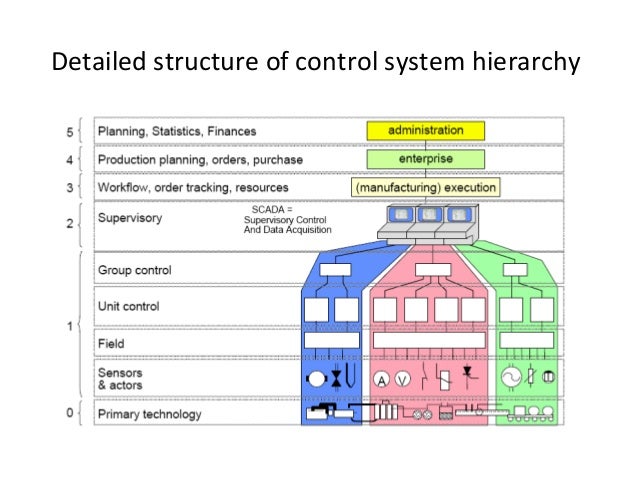 Detailed structure of control system hierarchy

5 Planning, Statistics, Finances
administration

4 Production planning, orders, purchase
enterprise

3 Workflow, order tracking, resources
(manufacturing) execution

2 Supervisory
SCADA = Supervisory Control And Data Acquisition

1
Group control
Unit control
Field
Sensors & actors

A V

0 Primary technology